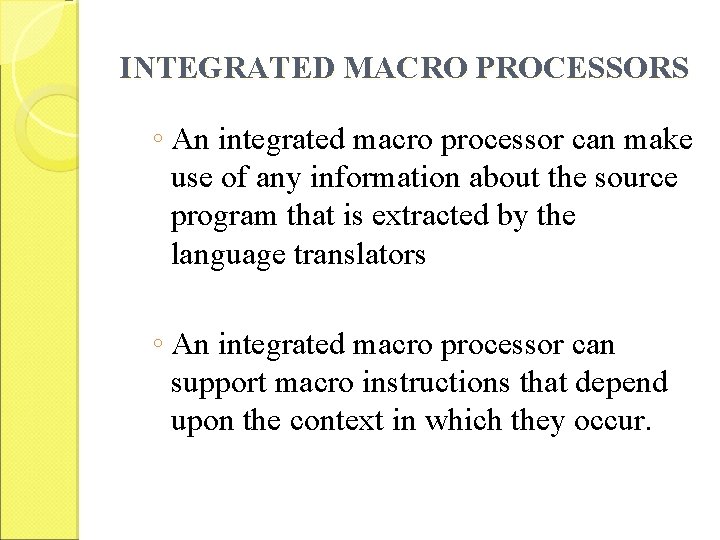 INTEGRATED MACRO PROCESSORS

◦ An integrated macro processor can make use of any information about the source program that is extracted by the language translators

◦ An integrated macro processor can support macro instructions that depend upon the context in which they occur.